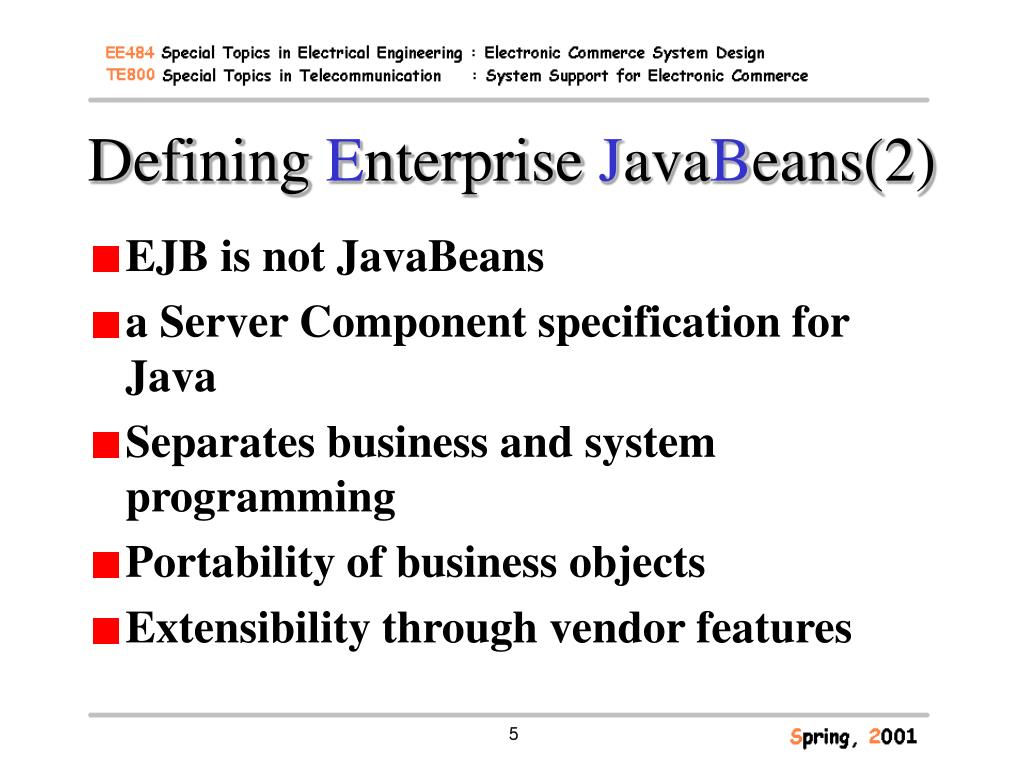 EE484 Special Topics in Electrical Engineering : Electronic Commerce System Design
TE800 Special Topics in Telecommunication : System Support for Electronic Commerce

Defining Enterprise JavaBeans(2)

EJB is not JavaBeans

a Server Component specification for Java

Separates business and system programming

Portability of business objects

Extensibility through vendor features

5

Spring, 2001